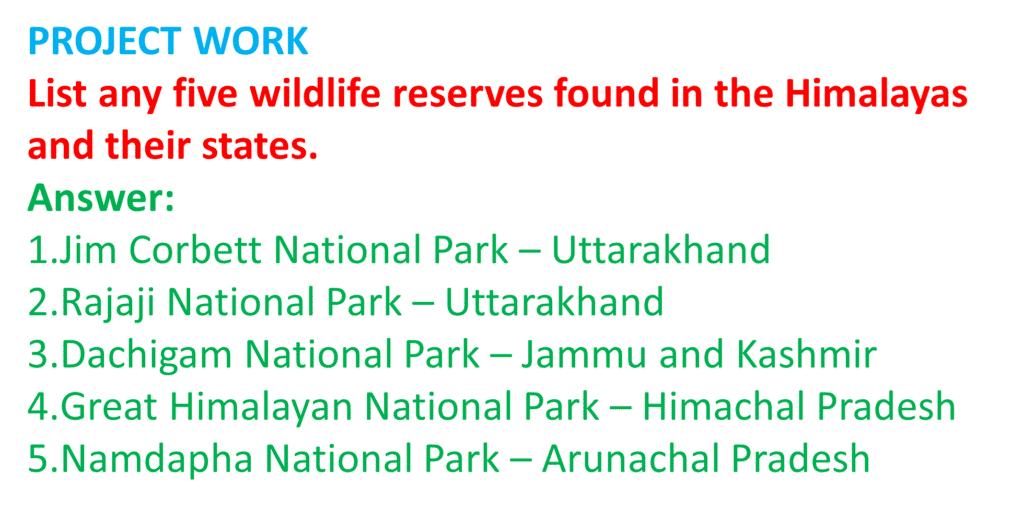 PROJECT WORK
List any five wildlife reserves found in the Himalayas and their states.
Answer:
1.Jim Corbett National Park – Uttarakhand
2.Rajaji National Park – Uttarakhand
3.Dachigam National Park – Jammu and Kashmir
4.Great Himalayan National Park – Himachal Pradesh
5.Namdapha National Park – Arunachal Pradesh